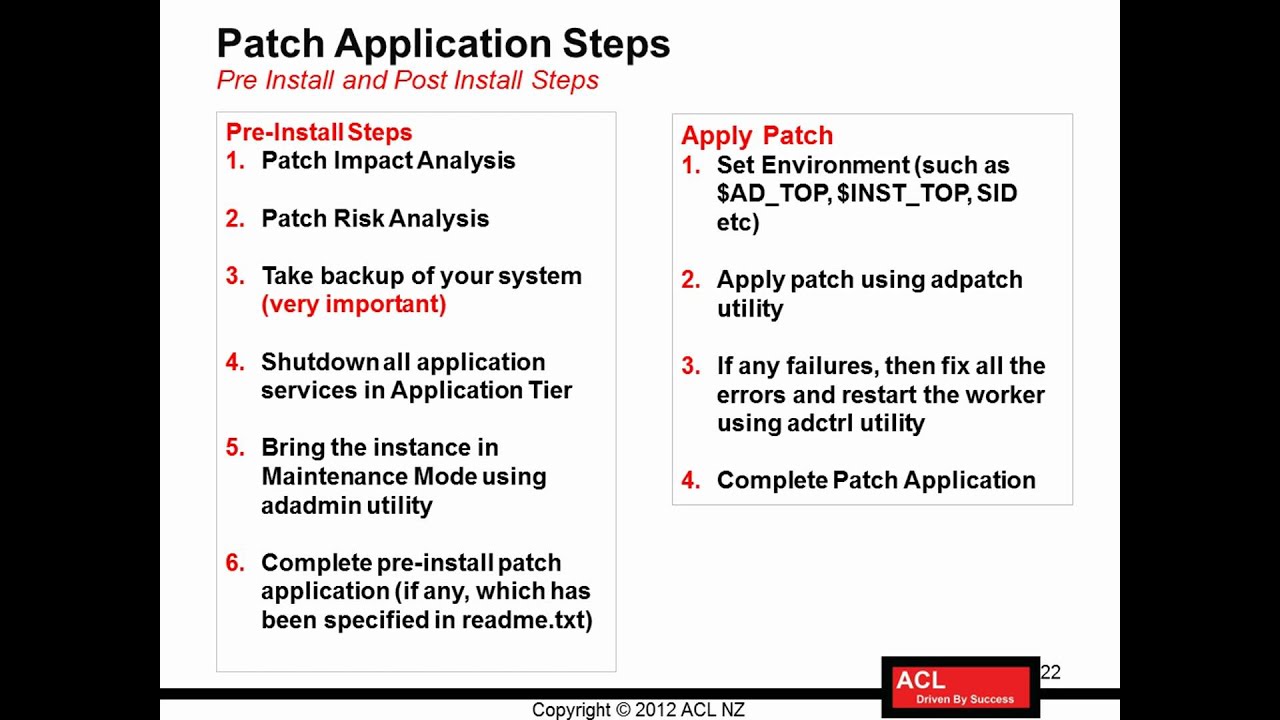 Patch Application Steps
Pre Install and Post Install Steps

Pre-Install Steps
1. Patch Impact Analysis

2. Patch Risk Analysis

3. Take backup of your system (very important)

4. Shutdown all application services in Application Tier

5. Bring the instance in Maintenance Mode using adadmin utility

6. Complete pre-install patch application (if any, which has been specified in readme.txt)

Apply Patch
1. Set Environment (such as \$AD_TOP, \$INST_TOP, SID etc)

2. Apply patch using adpatch utility

3. If any failures, then fix all the errors and restart the worker using adctrl utility

4. Complete Patch Application

ACL
Driven By Success
22
Copyright © 2012 ACL NZ